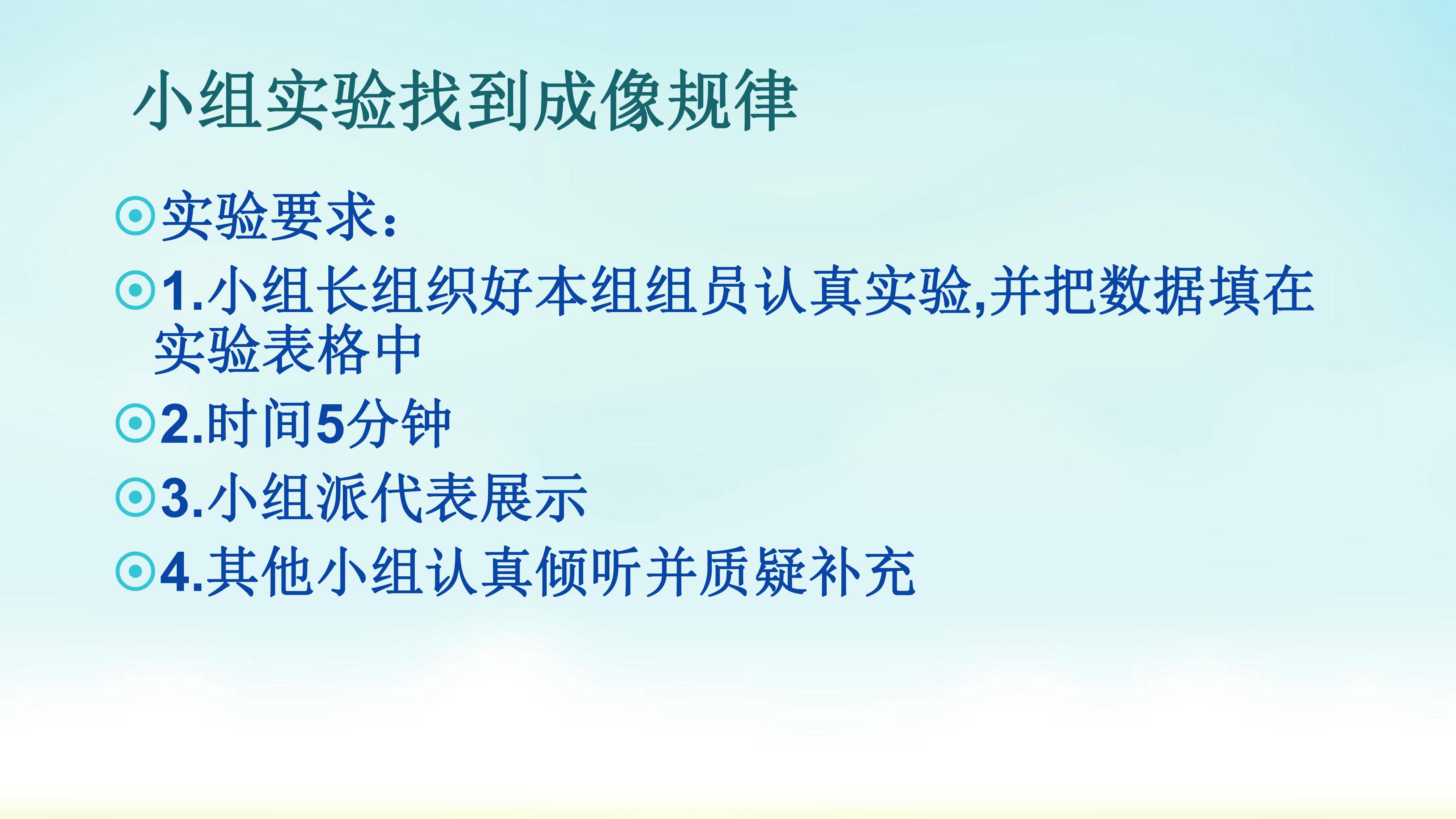 小组实验找到成像规律

实验要求：

1.小组长组织好本组组员认真实验,并把数据填在实验表格中

2.时间5分钟

3.小组派代表展示

4.其他小组认真倾听并质疑补充